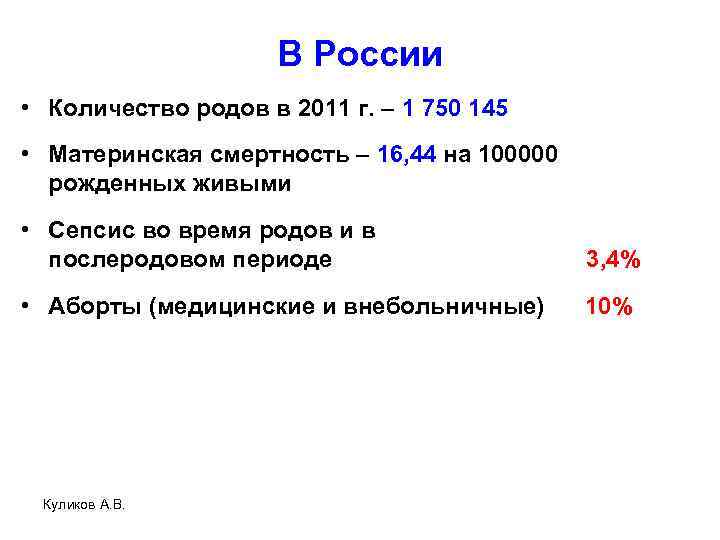 В России

• Количество родов в 2011 г. – 1 750 145

• Материнская смертность – 16,44 на 100000 рожденных живыми

• Сепсис во время родов и в послеродовом периоде 3,4%

• Аборты (медицинские и внебольничные) 10%

Куликов А.В.